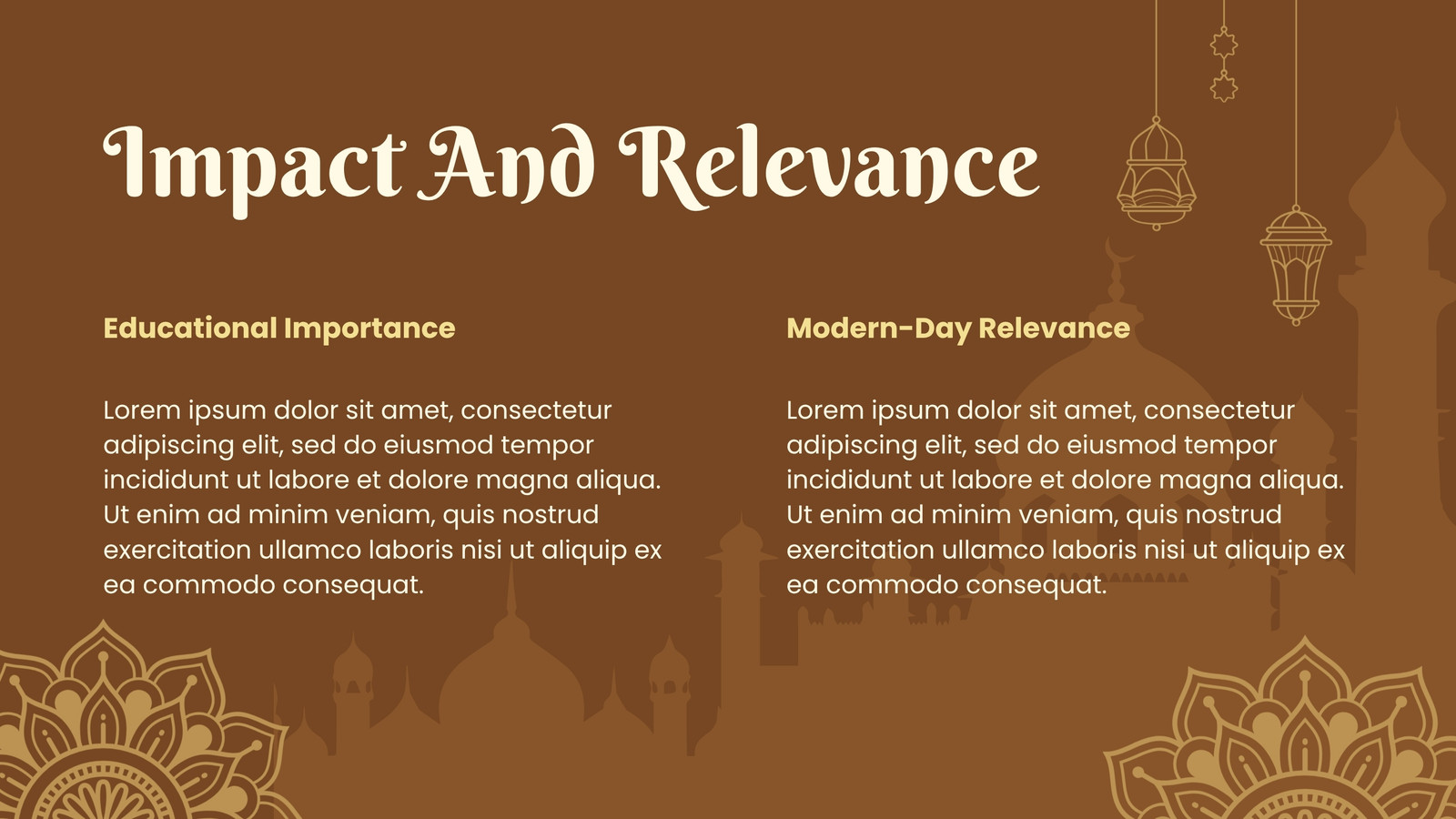 Impact And Relevance

Educational Importance

Lorem ipsum dolor sit amet, consectetur adipiscing elit, sed do eiusmod tempor incididunt ut labore et dolore magna aliqua. Ut enim ad minim veniam, quis nostrud exercitation ullamco laboris nisi ut aliquip ex ea commodo consequat.

Modern-Day Relevance

Lorem ipsum dolor sit amet, consectetur adipiscing elit, sed do eiusmod tempor incididunt ut labore et dolore magna aliqua. Ut enim ad minim veniam, quis nostrud exercitation ullamco laboris nisi ut aliquip ex ea commodo consequat.